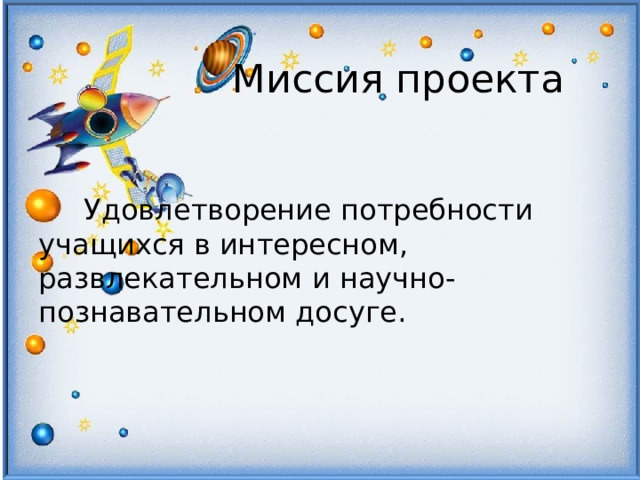 Миссия проекта

Удовлетворение потребности учащихся в интересном, развлекательном и научно-познавательном досуге.